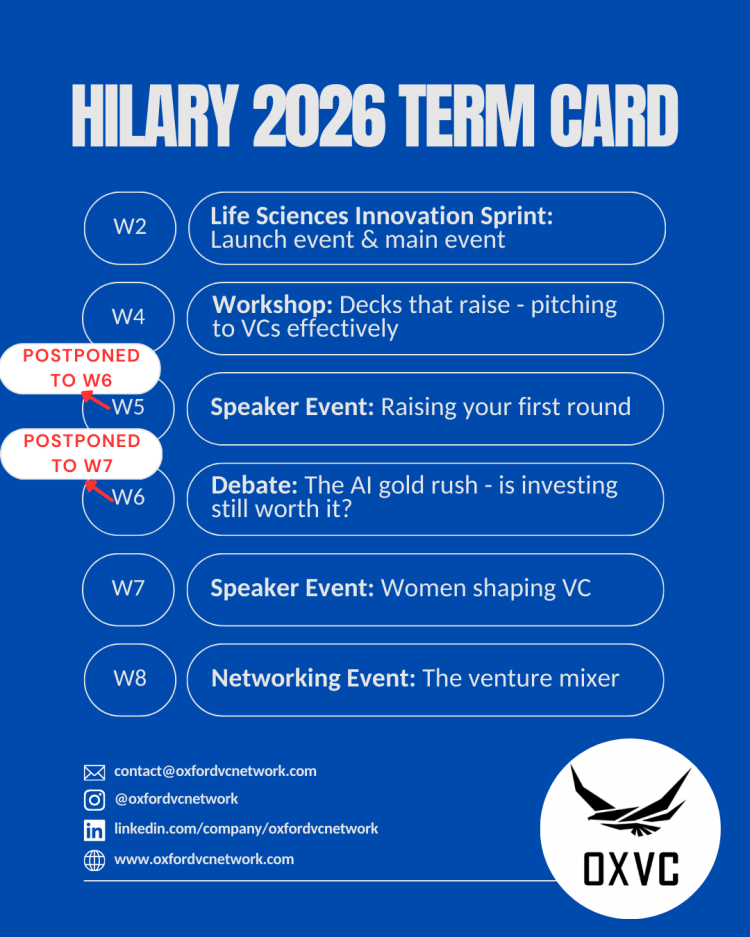 HILARY 2026 TERM CARD

W2
Life Sciences Innovation Sprint: Launch event & main event

W4
Workshop: Decks that raise - pitching to VCs effectively

POSTPONED TO W6

W5
Speaker Event: Raising your first round

POSTPONED TO W7

W6
Debate: The AI gold rush - is investing still worth it?

W7
Speaker Event: Women shaping VC

W8
Networking Event: The venture mixer

contact@oxfordvcnetwork.com
@oxfordvcnetwork
linkedin.com/company/oxfordvcnetwork
www.oxfordvcnetwork.com

OXVC